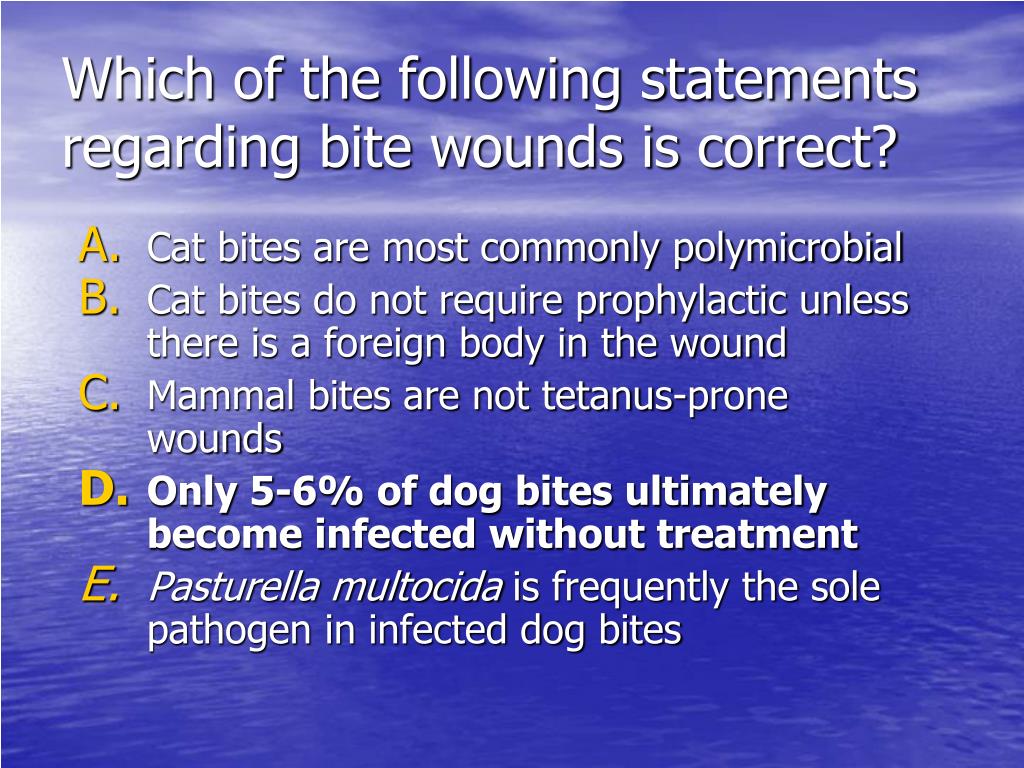 Which of the following statements regarding bite wounds is correct?

A. Cat bites are most commonly polymicrobial
B. Cat bites do not require prophylactic unless there is a foreign body in the wound
C. Mammal bites are not tetanus-prone wounds
D. Only 5-6% of dog bites ultimately become infected without treatment
E. Pasturella multocida is frequently the sole pathogen in infected dog bites